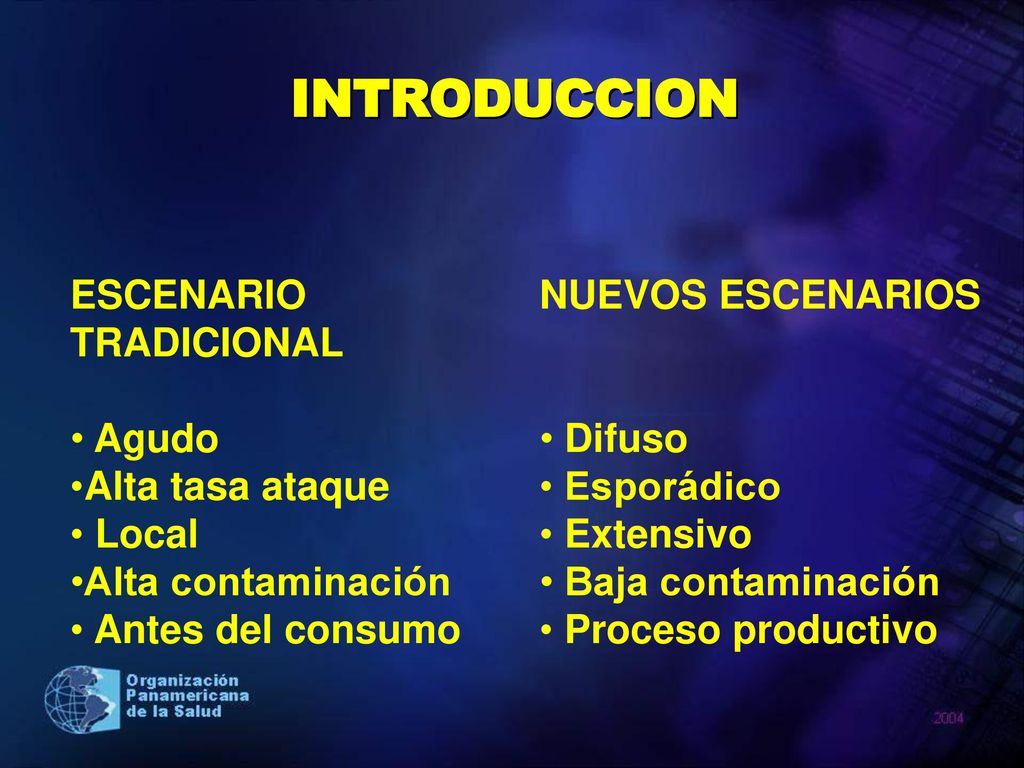 INTRODUCCION

ESCENARIO TRADICIONAL

• Agudo
•Alta tasa ataque
• Local
•Alta contaminación
• Antes del consumo

NUEVOS ESCENARIOS

• Difuso
• Esporádico
• Extensivo
• Baja contaminación
• Proceso productivo

Organización Panamericana de la Salud

2004